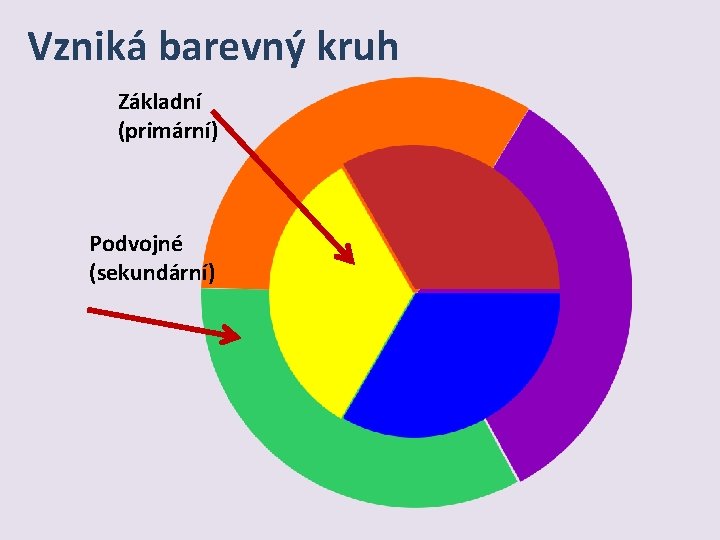 Vzniká barevný kruh

Základní
(primární)

Podvojné
(sekundární)